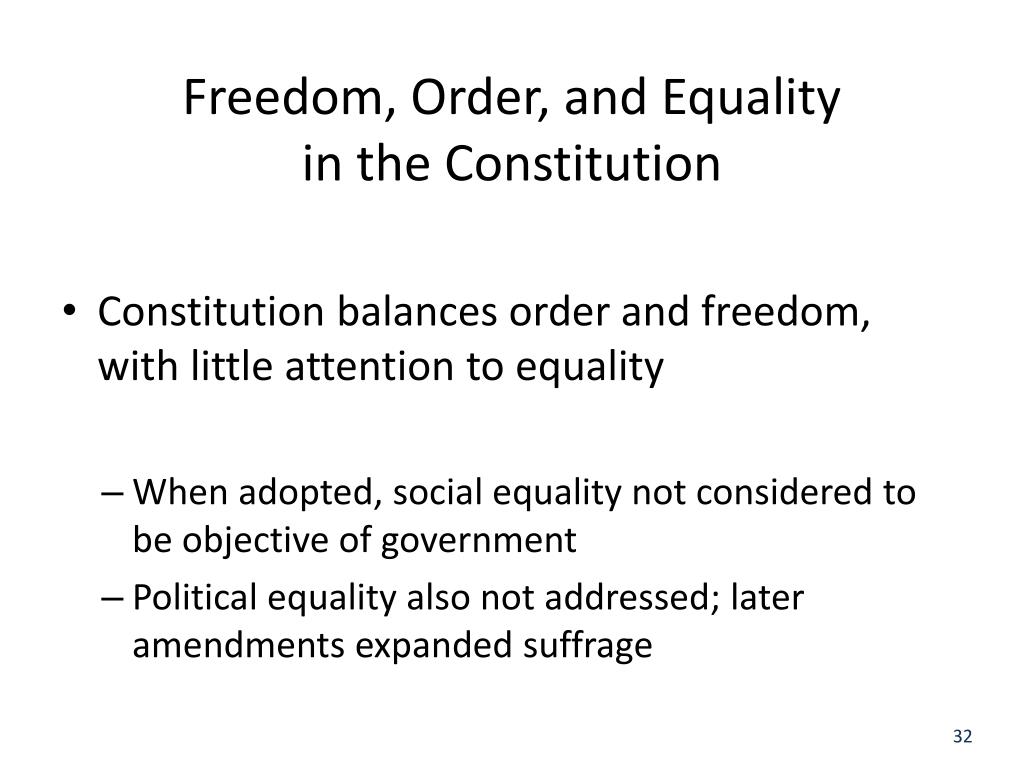 Freedom, Order, and Equality
in the Constitution

• Constitution balances order and freedom, with little attention to equality

– When adopted, social equality not considered to be objective of government
– Political equality also not addressed; later amendments expanded suffrage

32